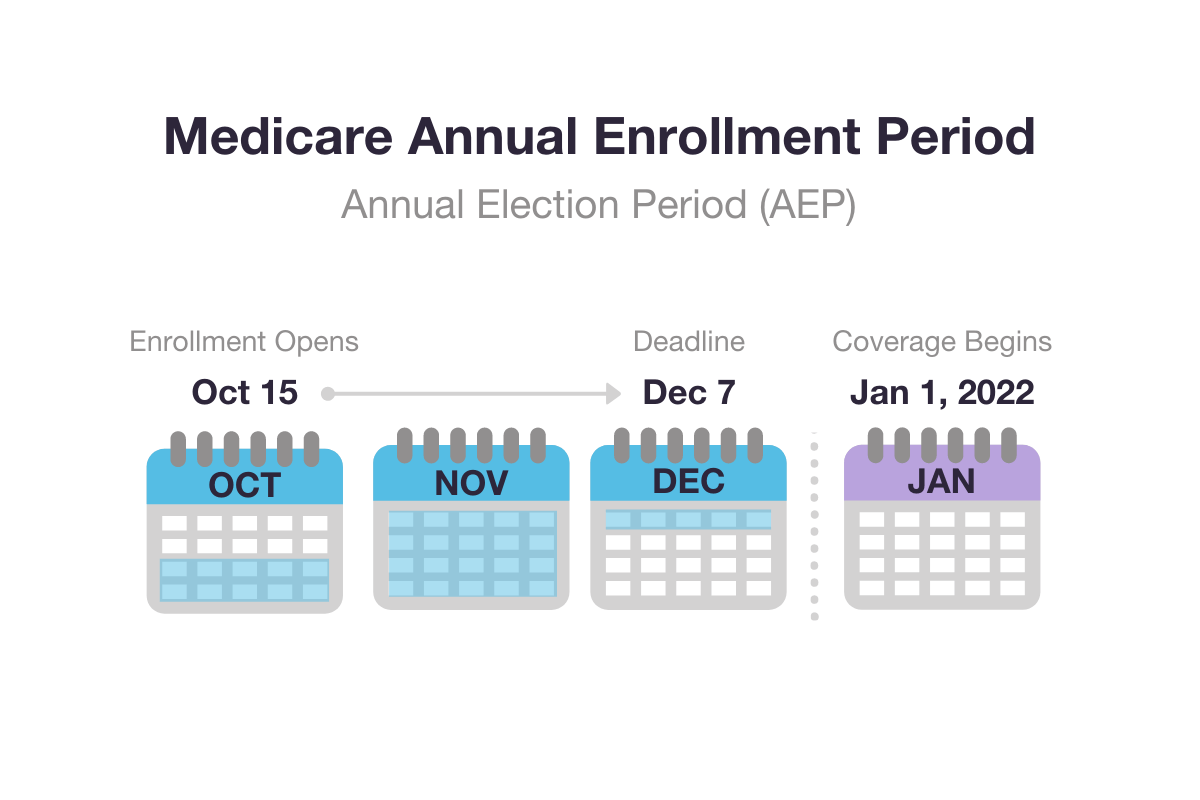 Medicare Annual Enrollment Period

Annual Election Period (AEP)

Enrollment Opens
Oct 15

Deadline
Dec 7

Coverage Begins
Jan 1, 2022

OCT

NOV

DEC

JAN